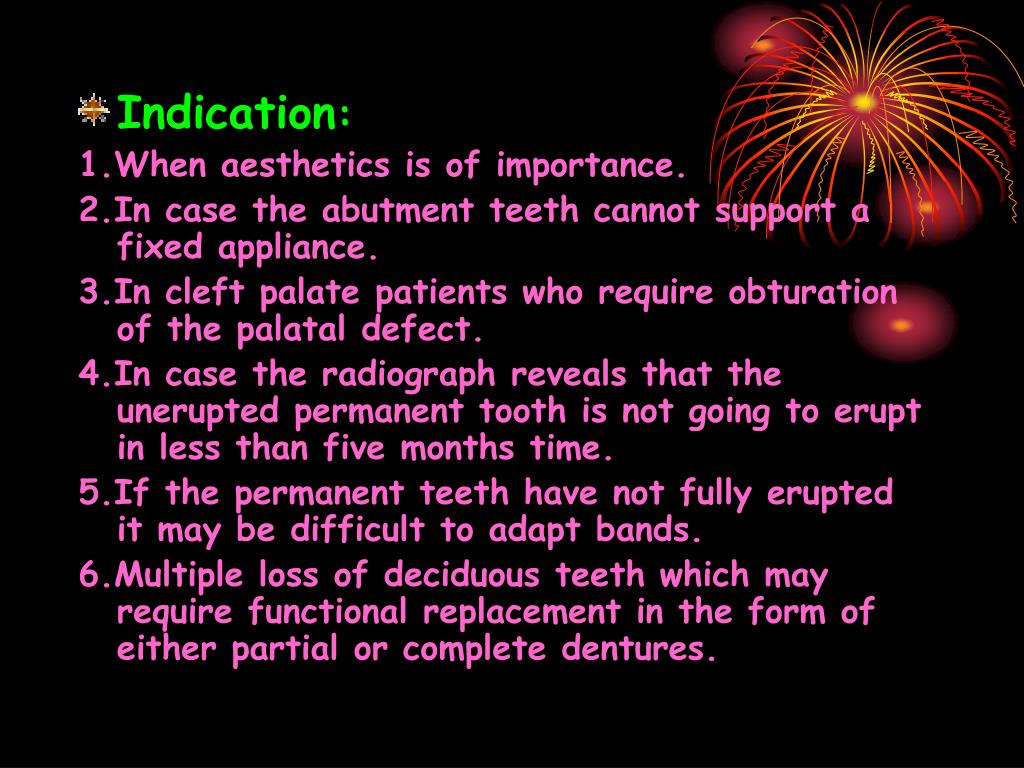 Indication:

1.When aesthetics is of importance.

2.In case the abutment teeth cannot support a fixed appliance.

3.In cleft palate patients who require obturation of the palatal defect.

4.In case the radiograph reveals that the unerupted permanent tooth is not going to erupt in less than five months time.

5.If the permanent teeth have not fully erupted it may be difficult to adapt bands.

6.Multiple loss of deciduous teeth which may require functional replacement in the form of either partial or complete dentures.